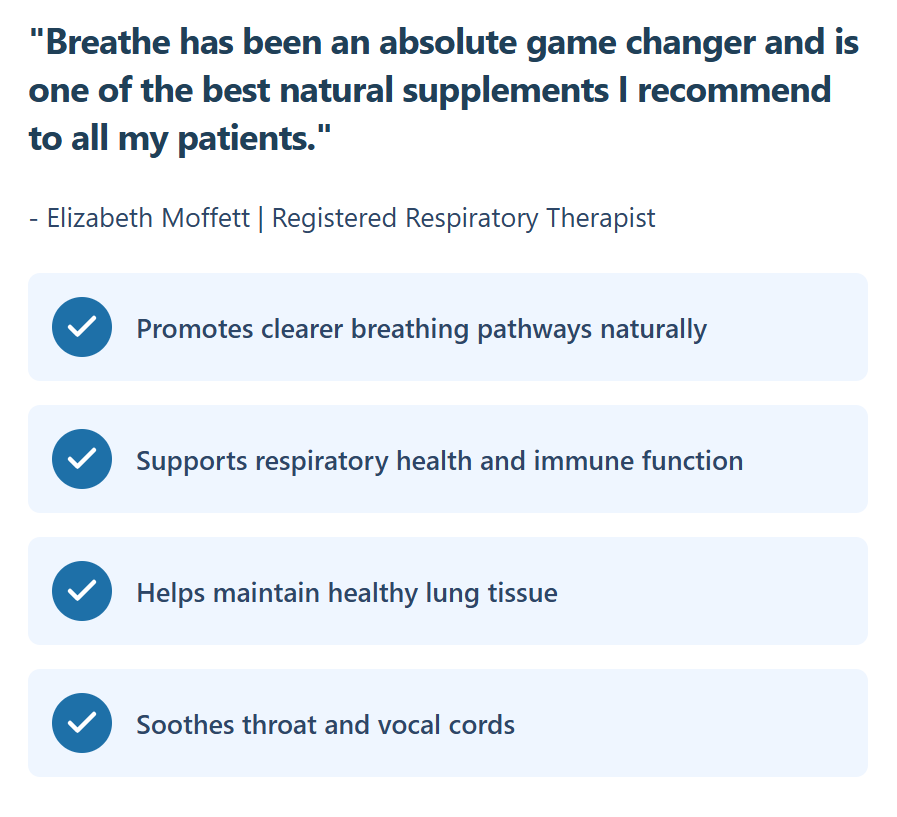 "Breathe has been an absolute game changer and is one of the best natural supplements I recommend to all my patients."

- Elizabeth Moffett | Registered Respiratory Therapist

Promotes clearer breathing pathways naturally

Supports respiratory health and immune function

Helps maintain healthy lung tissue

Soothes throat and vocal cords